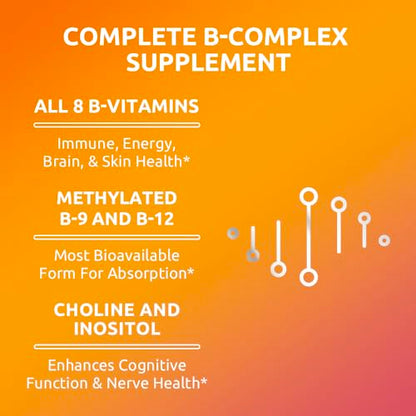 COMPLETE B-COMPLEX SUPPLEMENT

ALL 8 B-VITAMINS

Immune, Energy, Brain, & Skin Health*

METHYLATED B-9 AND B-12

Most Bioavailable Form For Absorption*

CHOLINE AND INOSITOL

Enhances Cognitive Function & Nerve Health*